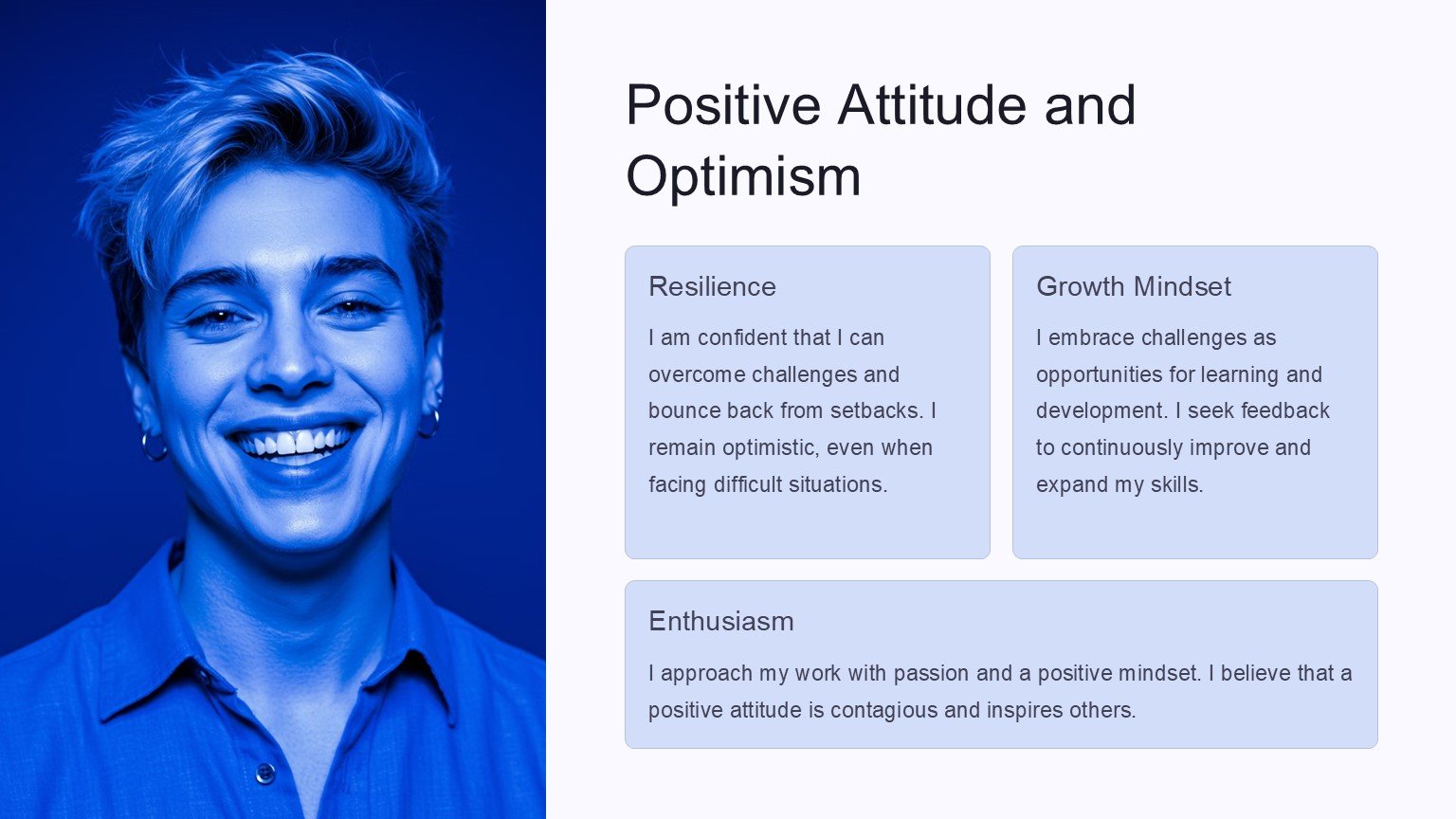 Positive Attitude and Optimism

Resilience

I am confident that I can overcome challenges and bounce back from setbacks. I remain optimistic, even when facing difficult situations.

Growth Mindset

I embrace challenges as opportunities for learning and development. I seek feedback to continuously improve and expand my skills.

Enthusiasm

I approach my work with passion and a positive mindset. I believe that a positive attitude is contagious and inspires others.